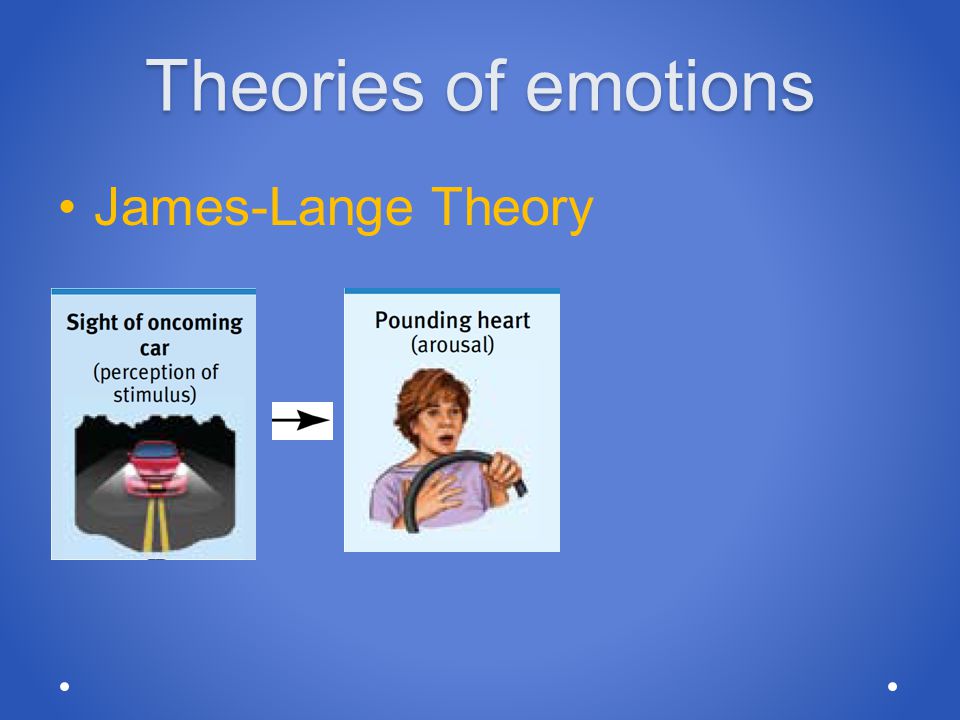 Theories of emotions

• James-Lange Theory

Sight of oncoming car
(perception of stimulus)

Pounding heart
(arousal)